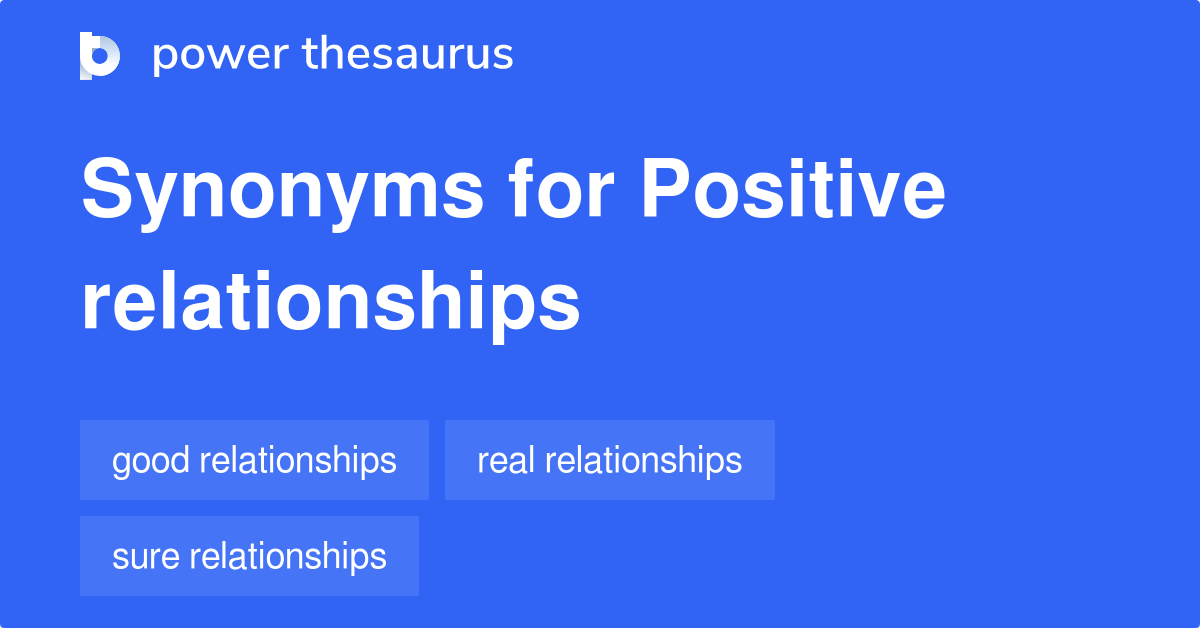 power thesaurus

Synonyms for Positive relationships

good relationships

real relationships

sure relationships